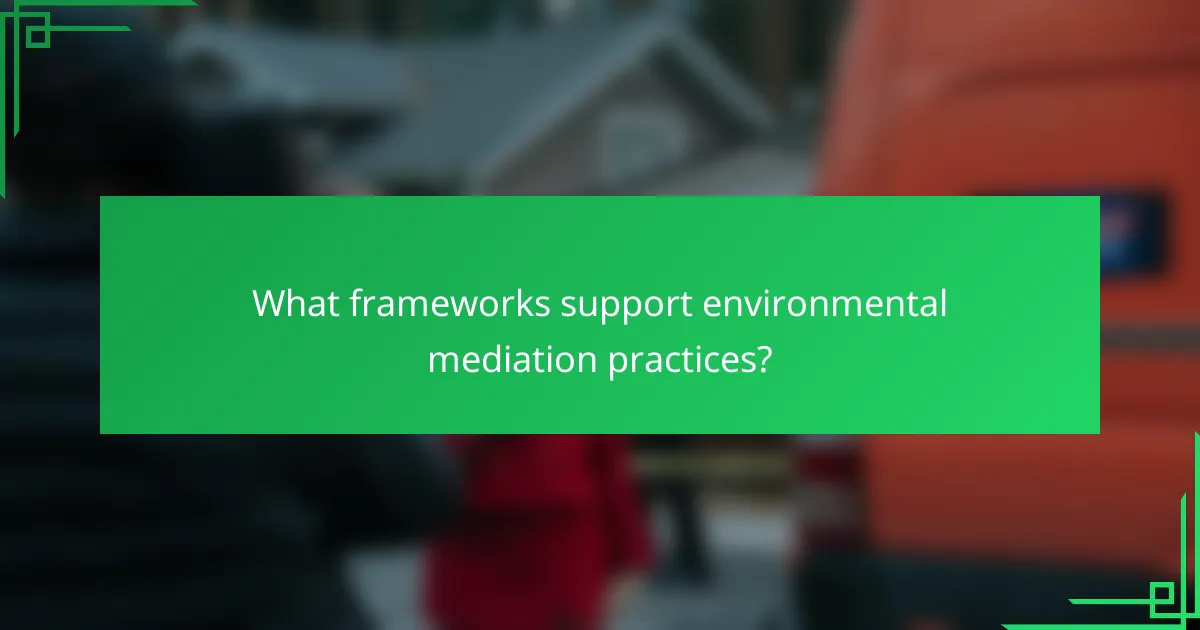 What frameworks support environmental mediation practices?